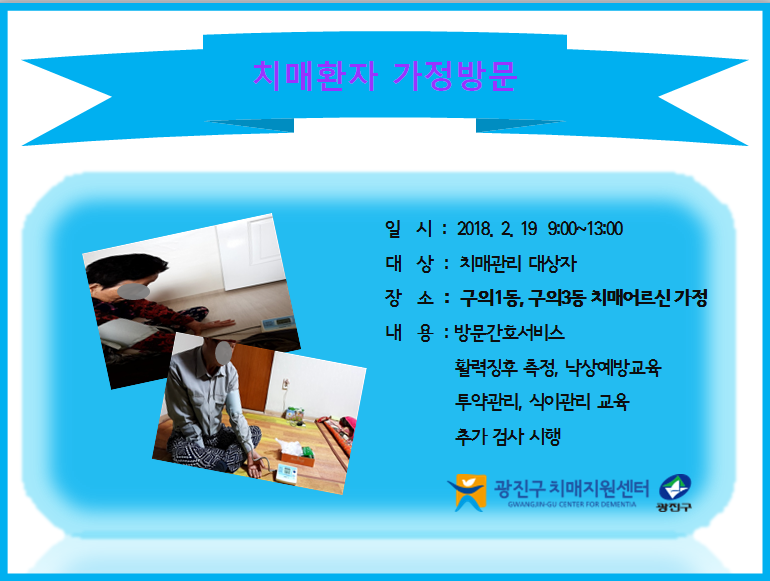 치매환자 가정방문

일 시 : 2018. 2. 19 9:00~13:00

대 상 : 치매관리 대상자

장 소 : 구의1동, 구의3동 치매어르신 가정

내 용 : 방문간호서비스

활력징후 측정, 낙상예방교육

투약관리, 식이관리 교육

추가 검사 시행

광진구 치매지원센터
GWANGJIN-GU CENTER FOR DEMENTIA

광진구